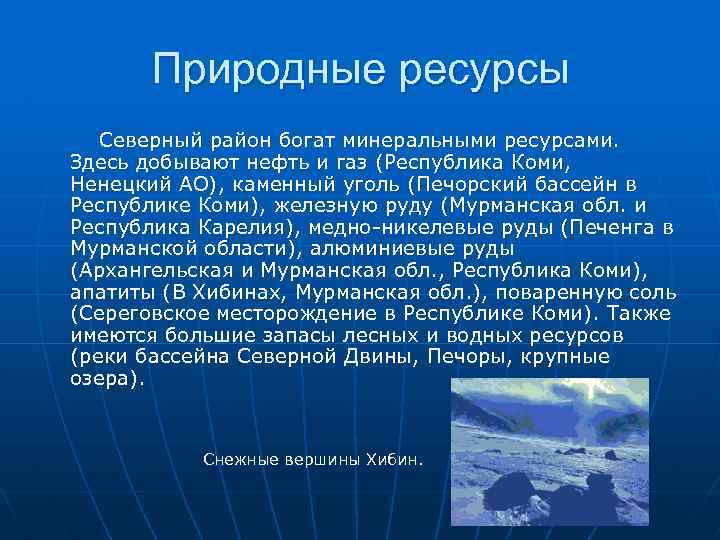 Природные ресурсы

Северный район богат минеральными ресурсами. Здесь добывают нефть и газ (Республика Коми, Ненецкий АО), каменный уголь (Печорский бассейн в Республике Коми), железную руду (Мурманская обл. и Республика Карелия), медно-никелевые руды (Печенга в Мурманской области), алюминиевые руды (Архангельская и Мурманская обл., Республика Коми), апатиты (В Хибинах, Мурманская обл.), поваренную соль (Сереговское месторождение в Республике Коми). Также имеются большие запасы лесных и водных ресурсов (реки бассейна Северной Двины, Печоры, крупные озера).

Снежные вершины Хибин.